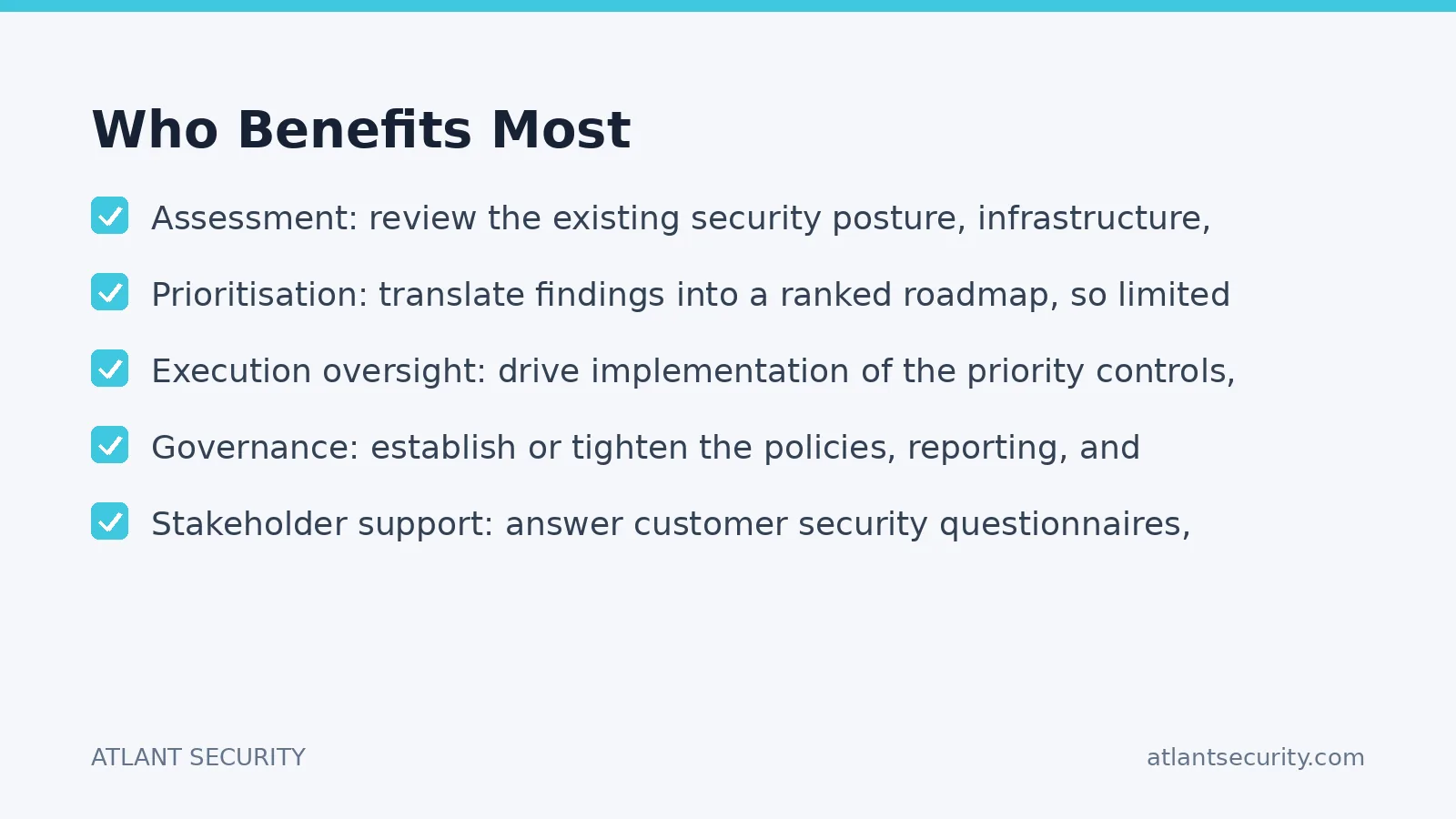 Who Benefits Most

Assessment: review the existing security posture, infrastructure,

Prioritisation: translate findings into a ranked roadmap, so limited

Execution oversight: drive implementation of the priority controls,

Governance: establish or tighten the policies, reporting, and

Stakeholder support: answer customer security questionnaires,

ATLANT SECURITY

atlantsecurity.com